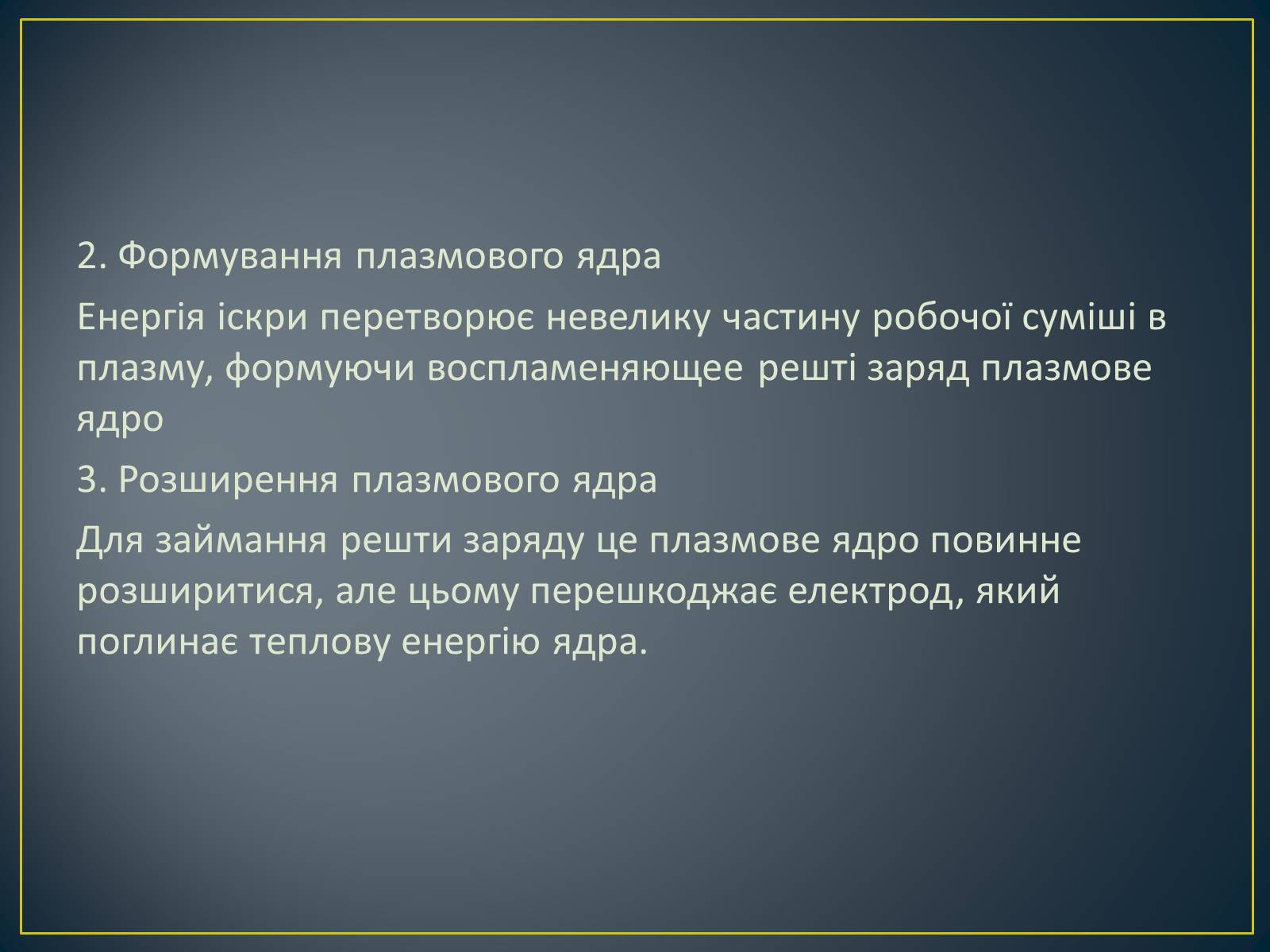 2. Формування плазмового ядра

Енергія іскри перетворює невелику частину робочої суміші в плазму, формуючи воспламеняющее решті заряд плазмове ядро

3. Розширення плазмового ядра

Для займання решти заряду це плазмове ядро повинне розширитися, але цьому перешкоджає електрод, який поглинає теплову енергію ядра.